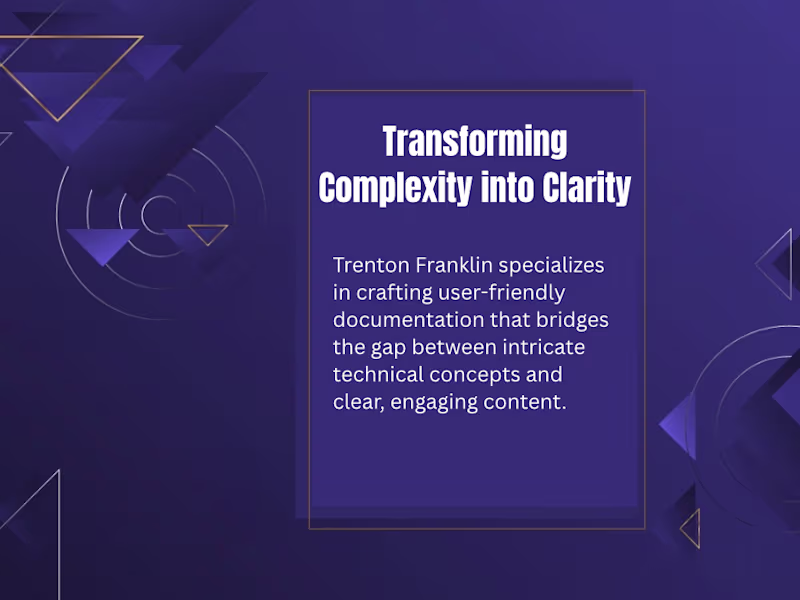 Transforming Complexity into Clarity

Trenton Franklin specializes in crafting user-friendly documentation that bridges the gap between intricate technical concepts and clear, engaging content.